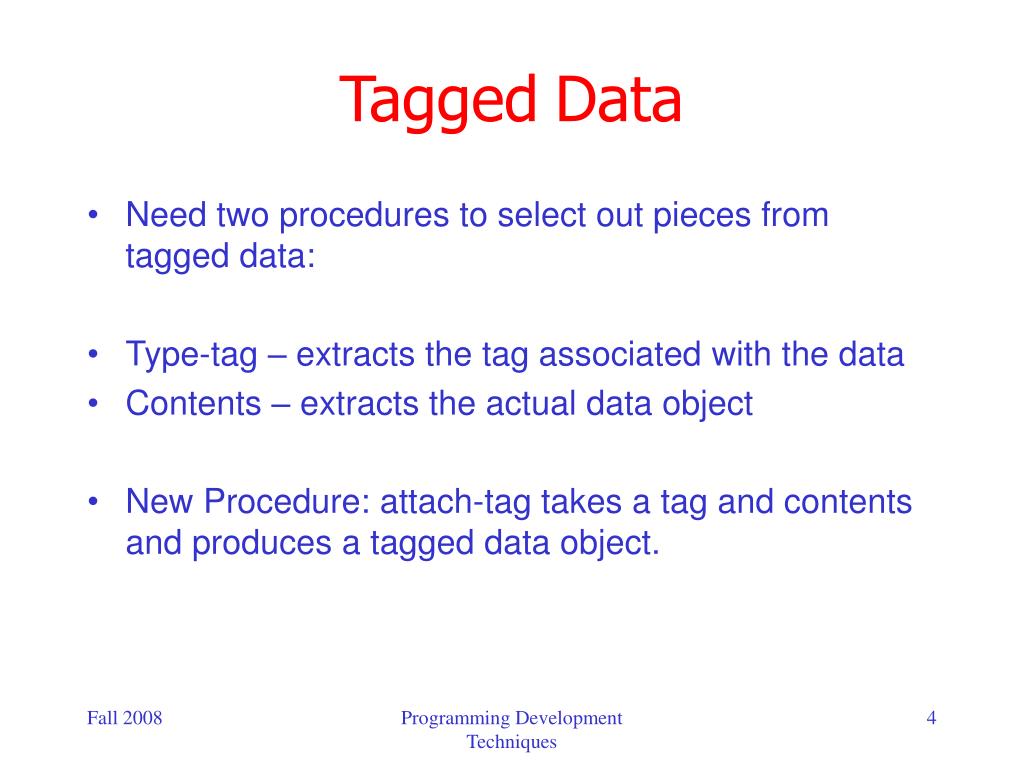 Tagged Data

• Need two procedures to select out pieces from tagged data:

• Type-tag – extracts the tag associated with the data
• Contents – extracts the actual data object

• New Procedure: attach-tag takes a tag and contents and produces a tagged data object.

Fall 2008

Programming Development Techniques

4